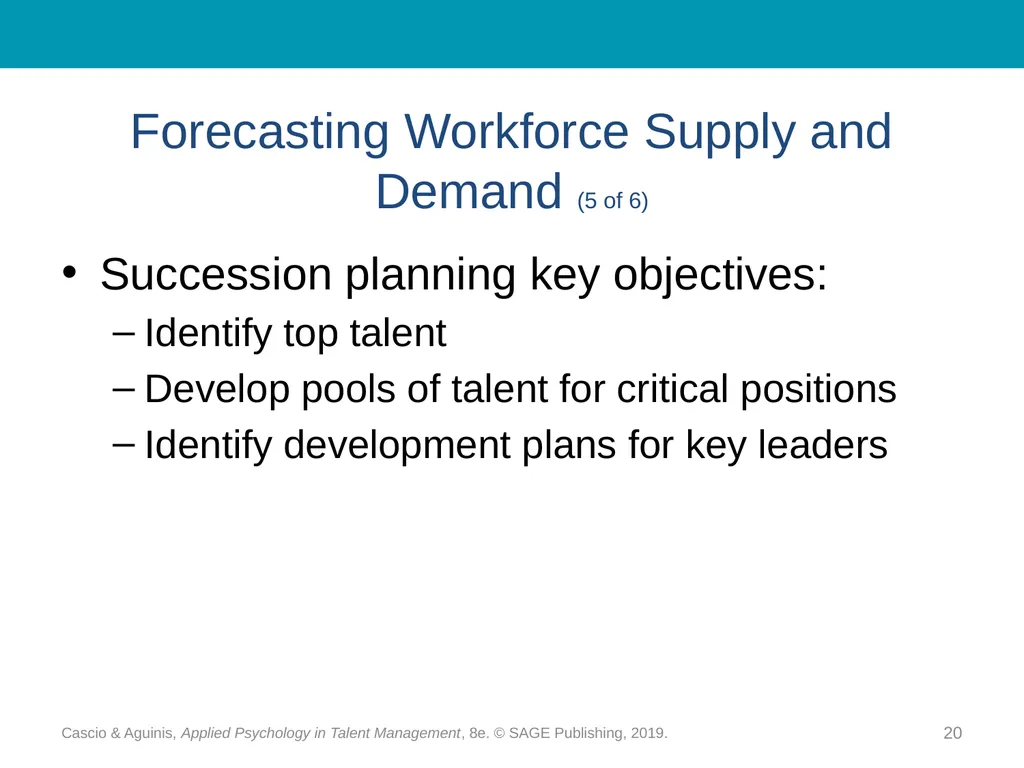 Forecasting Workforce Supply and Demand (5 of 6)

• Succession planning key objectives:

– Identify top talent

– Develop pools of talent for critical positions

– Identify development plans for key leaders

Cascio & Aguinis, Applied Psychology in Talent Management, 8e. © SAGE Publishing, 2019.

20